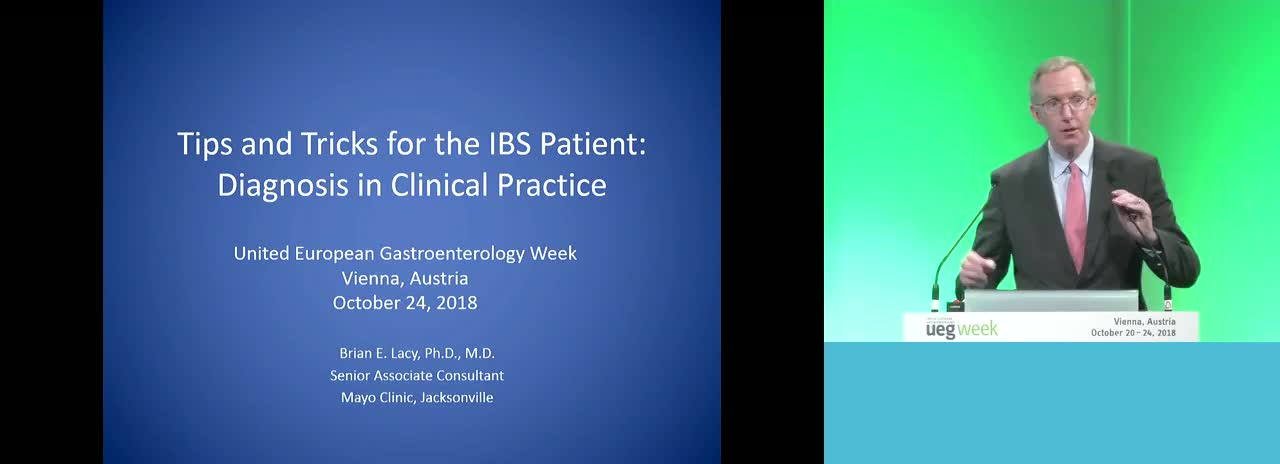 Tips and Tricks for the IBS Patient: Diagnosis in Clinical Practice

United European Gastroenterology Week
Vienna, Austria
October 24, 2018

Brian E. Lacy, Ph.D., M.D.
Senior Associate Consultant
Mayo Clinic, Jacksonville

ueg week

Vienna, Austria
October 20 – 24, 2018